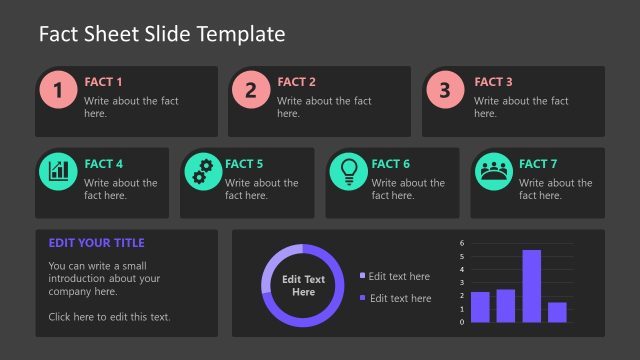 Fact Sheet Slide Template

1
FACT 1
Write about the fact here.

2
FACT 2
Write about the fact here.

3
FACT 3
Write about the fact here.

FACT 4
Write about the fact here.

FACT 5
Write about the fact here.

FACT 6
Write about the fact here.

FACT 7
Write about the fact here.

EDIT YOUR TITLE
You can write a small introduction about your company here.

Click here to edit this text.

Edit Text Here

Edit text here
Edit text here

6
5
4
3
2
1
0